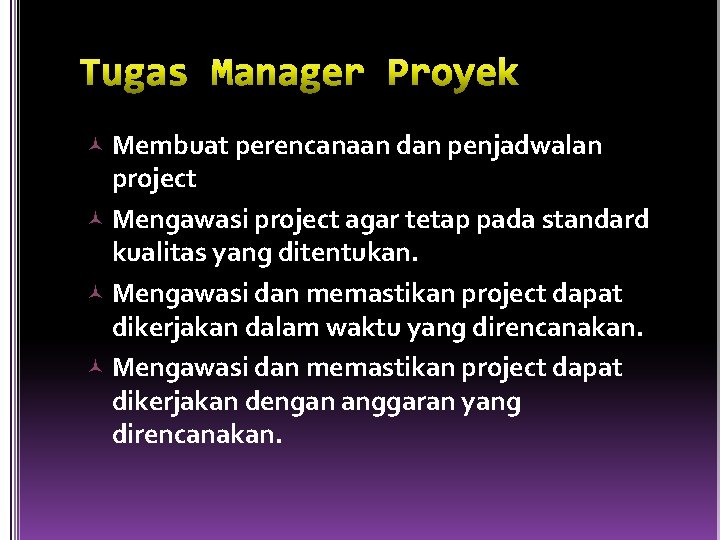 Tugas Manager Proyek

Membuat perencanaan dan penjadwalan project

Mengawasi project agar tetap pada standard kualitas yang ditentukan.

Mengawasi dan memastikan project dapat dikerjakan dalam waktu yang direncanakan.

Mengawasi dan memastikan project dapat dikerjakan dengan anggaran yang direncanakan.